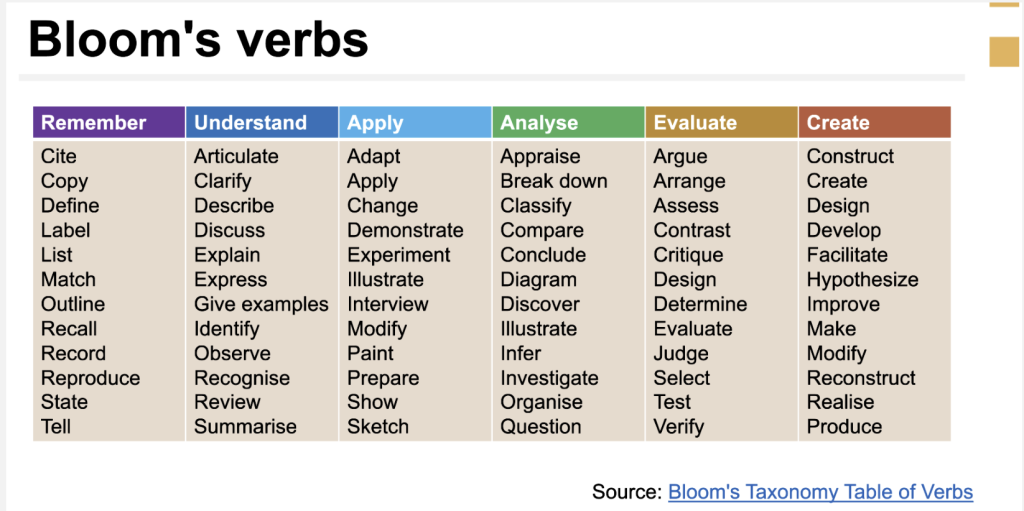 Bloom's verbs

| Remember | Understand | Apply | Analyse | Evaluate | Create |
|---|---|---|---|---|---|
| Cite | Articulate | Adapt | Appraise | Argue | Construct |
| Copy | Clarify | Apply | Break down | Arrange | Create |
| Define | Describe | Change | Classify | Assess | Design |
| Label | Discuss | Demonstrate | Compare | Contrast | Develop |
| List | Explain | Experiment | Conclude | Critique | Facilitate |
| Match | Express | Illustrate | Diagram | Design | Hypothesize |
| Outline | Give examples | Interview | Discover | Determine | Improve |
| Recall | Identify | Modify | Illustrate | Evaluate | Make |
| Record | Observe | Paint | Infer | Judge | Modify |
| Reproduce | Recognise | Prepare | Investigate | Select | Reconstruct |
| State | Review | Show | Organise | Test | Realise |
| Tell | Summarise | Sketch | Question | Verify | Produce |

Source: Bloom's Taxonomy Table of Verbs